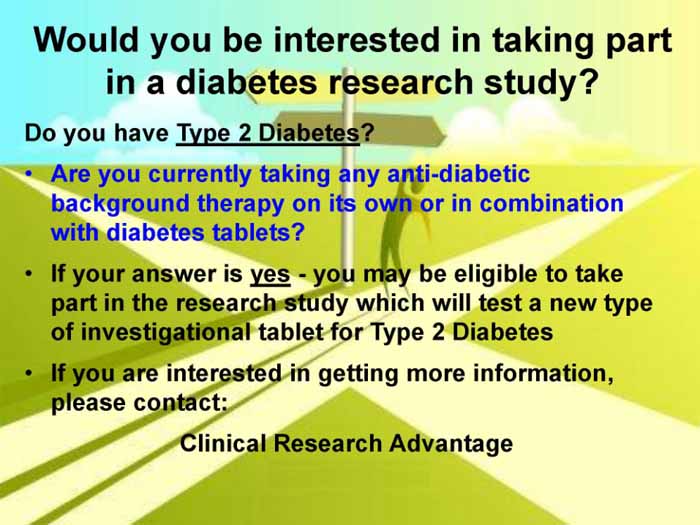 Would you be interested in taking part in a diabetes research study?

Do you have Type 2 Diabetes?

• Are you currently taking any anti-diabetic background therapy on its own or in combination with diabetes tablets?

• If your answer is yes - you may be eligible to take part in the research study which will test a new type of investigational tablet for Type 2 Diabetes

• If you are interested in getting more information, please contact:

Clinical Research Advantage